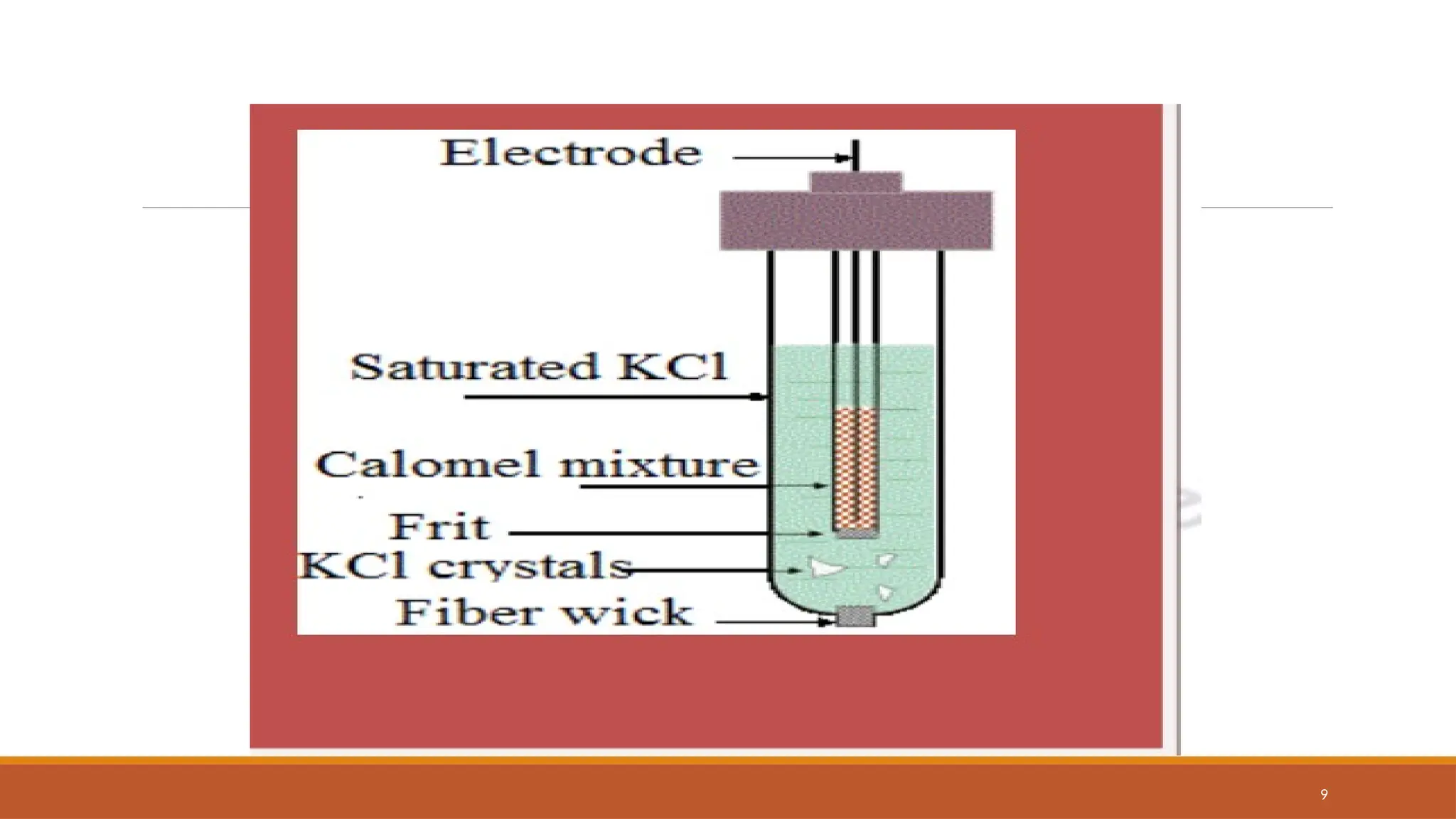 Electrode

Saturated KCl

Calomel mixture

Frit

KCl crystals

Fiber wick

9